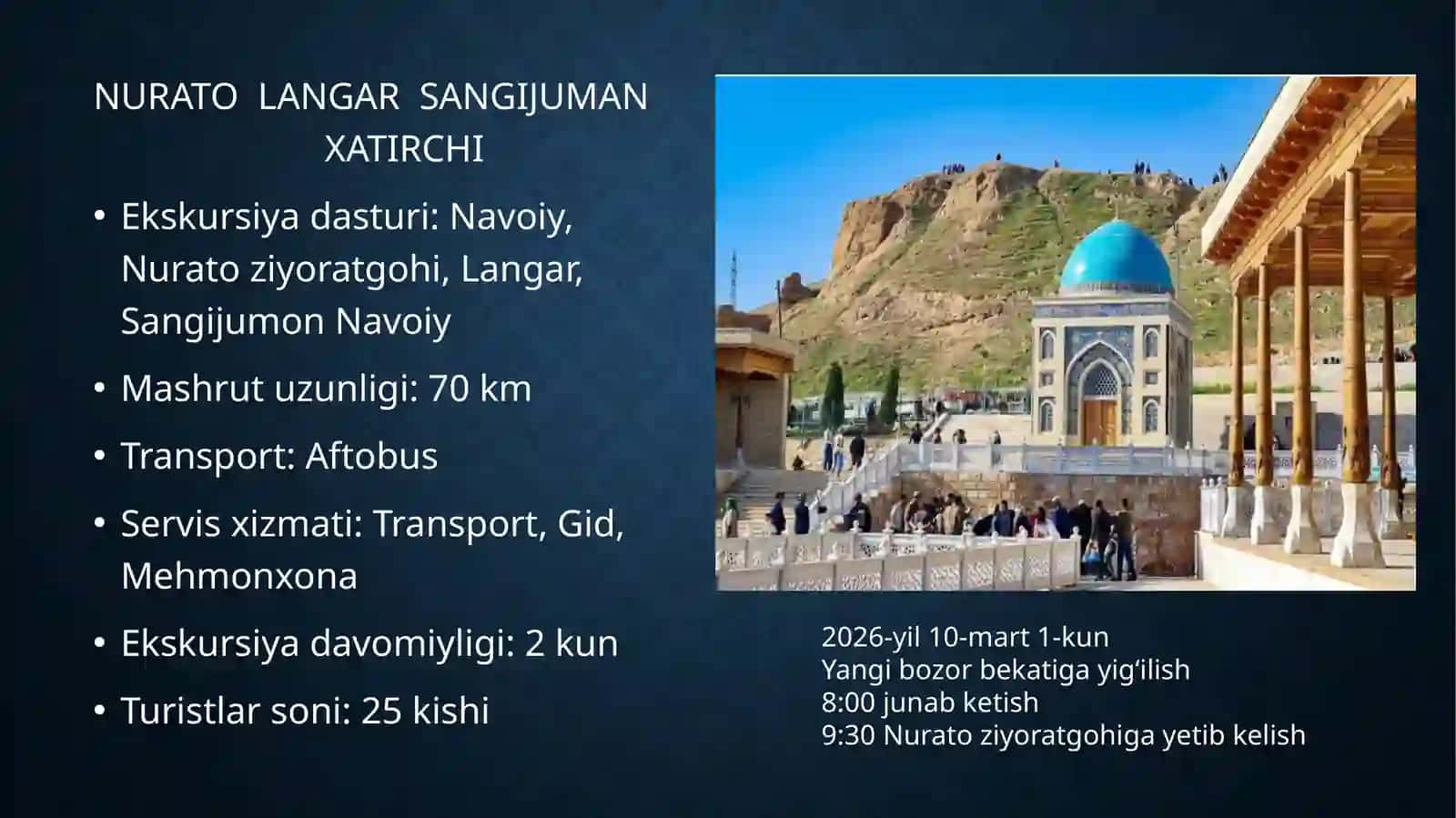 NURATO LANGAR SANGIJUMAN XATIRCHI

• Ekskursiya dasturi: Navoiy, Nurato ziyoratgohi, Langar, Sangijumon Navoiy
• Mashrut uzunligi: 70 km
• Transport: Aftobus
• Servis xizmati: Transport, Gid, Mehmonxona
• Ekskursiya davomiyligi: 2 kun
• Turistlar soni: 25 kishi

2026-yil 10-mart 1-kun
Yangi bozor bekatiga yig‘ilish
8:00 junab ketish
9:30 Nurato ziyoratgohiga yetib kelish